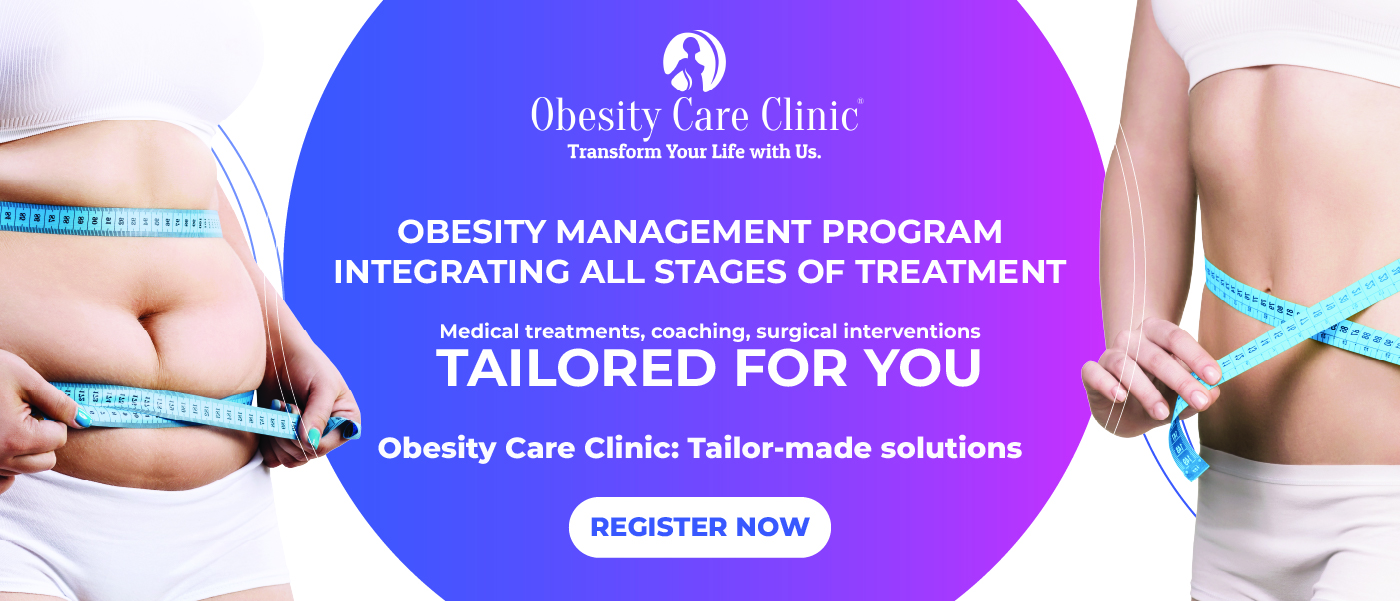 Obesity Care Clinic®
Transform Your Life with Us.

OBESITY MANAGEMENT PROGRAM INTEGRATING ALL STAGES OF TREATMENT

Medical treatments, coaching, surgical interventions
TAILORED FOR YOU

Obesity Care Clinic: Tailor-made solutions

REGISTER NOW